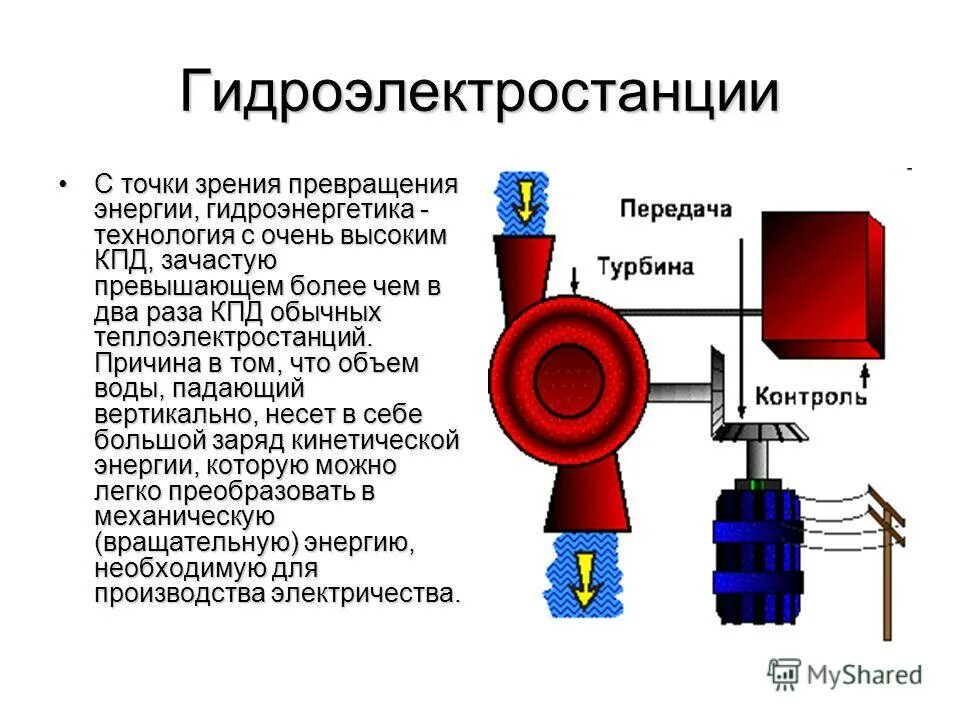 Гидроэлектростанции

• С точки зрения превращения энергии, гидроэнергетика - технология с очень высоким КПД, зачастую превышающем более чем в два раза КПД обычных теплоэлектростанций. Причина в том, что объем воды, падающий вертикально, несет в себе большой заряд кинетической энергии, которую можно легко преобразовать в механическую (вращательную) энергию, необходимую для производства электричества.

Передача

Турбина

Контроль

MyShared